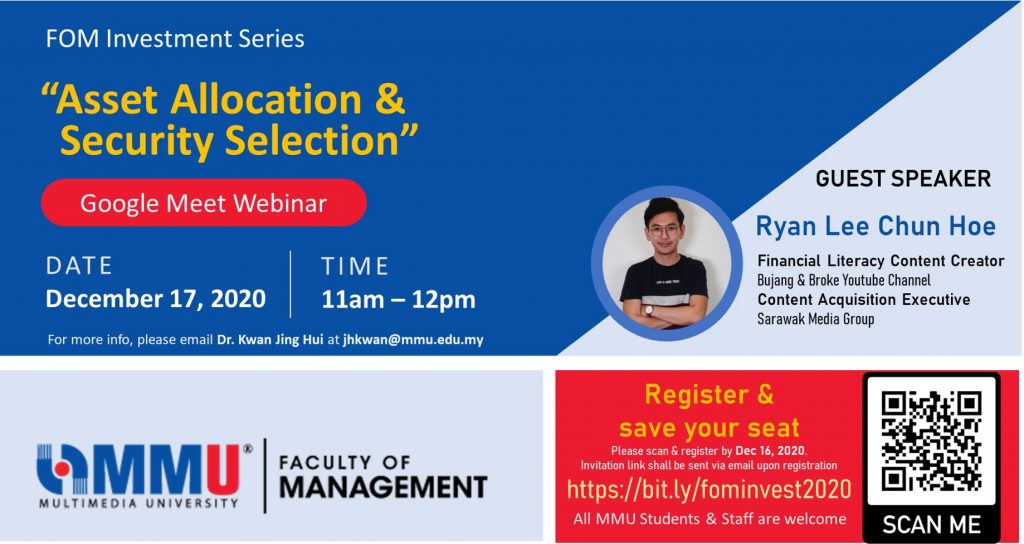 FOM Investment Series

"Asset Allocation & Security Selection"

Google Meet Webinar

DATE
December 17, 2020

TIME
11am – 12pm

For more info, please email Dr. Kwan Jing Hui at jhkwan@mmu.edu.my

GUEST SPEAKER

Ryan Lee Chun Hoe

Financial Literacy Content Creator
Bujang & Broke Youtube Channel
Content Acquisition Executive
Sarawak Media Group

MMU®
MULTIMEDIA UNIVERSITY

FACULTY OF MANAGEMENT

Register & save your seat

Please scan & register by Dec 16, 2020.
Invitation link shall be sent via email upon registration

https://bit.ly/fominvest2020

All MMU Students & Staff are welcome

SCAN ME